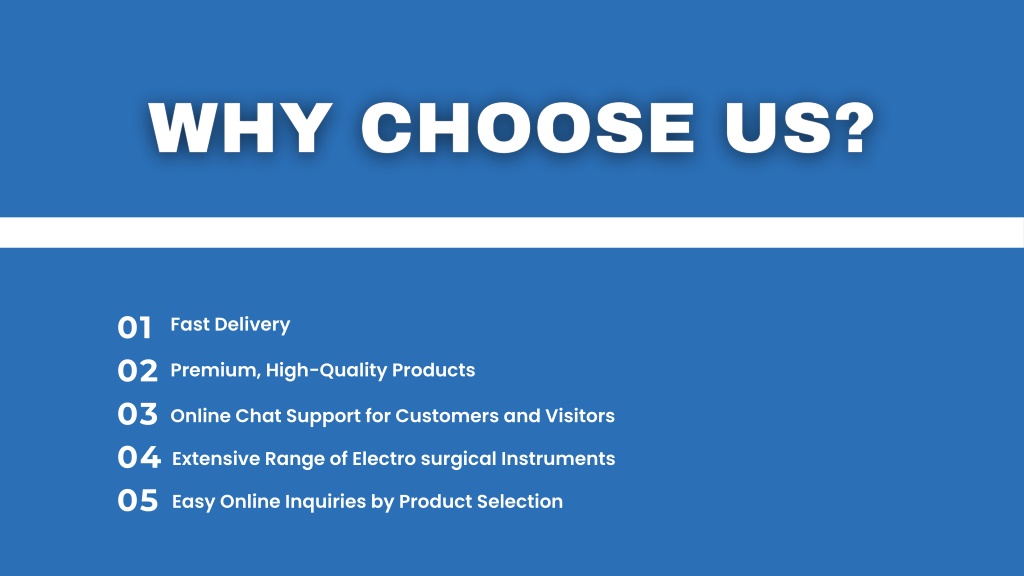 WHY CHOOSE US?

01 Fast Delivery

02 Premium, High-Quality Products

03 Online Chat Support for Customers and Visitors

04 Extensive Range of Electro surgical Instruments

05 Easy Online Inquiries by Product Selection